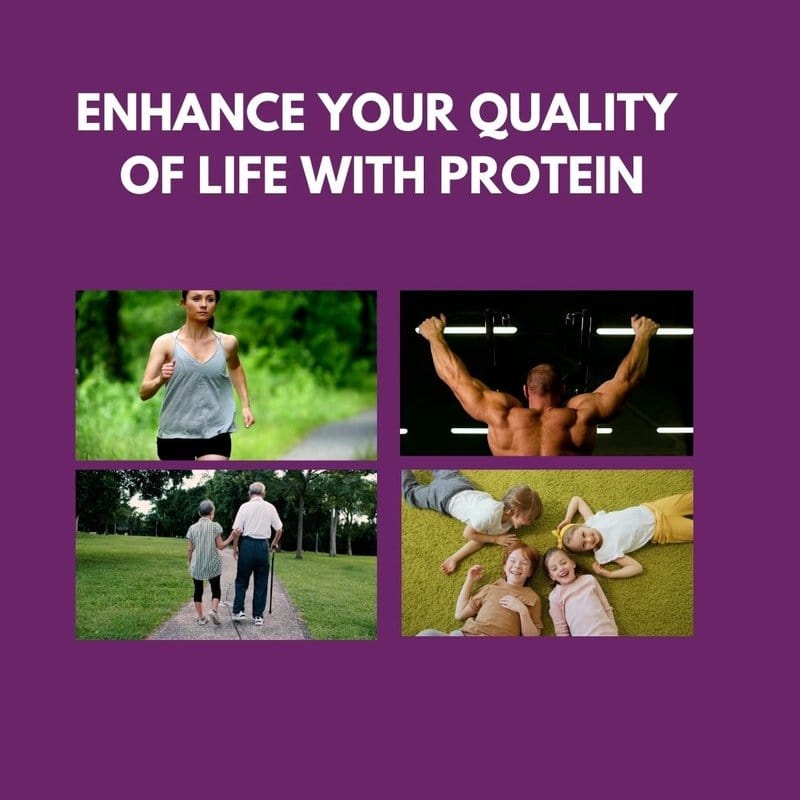 ENHANCE YOUR QUALITY OF LIFE WITH PROTEIN